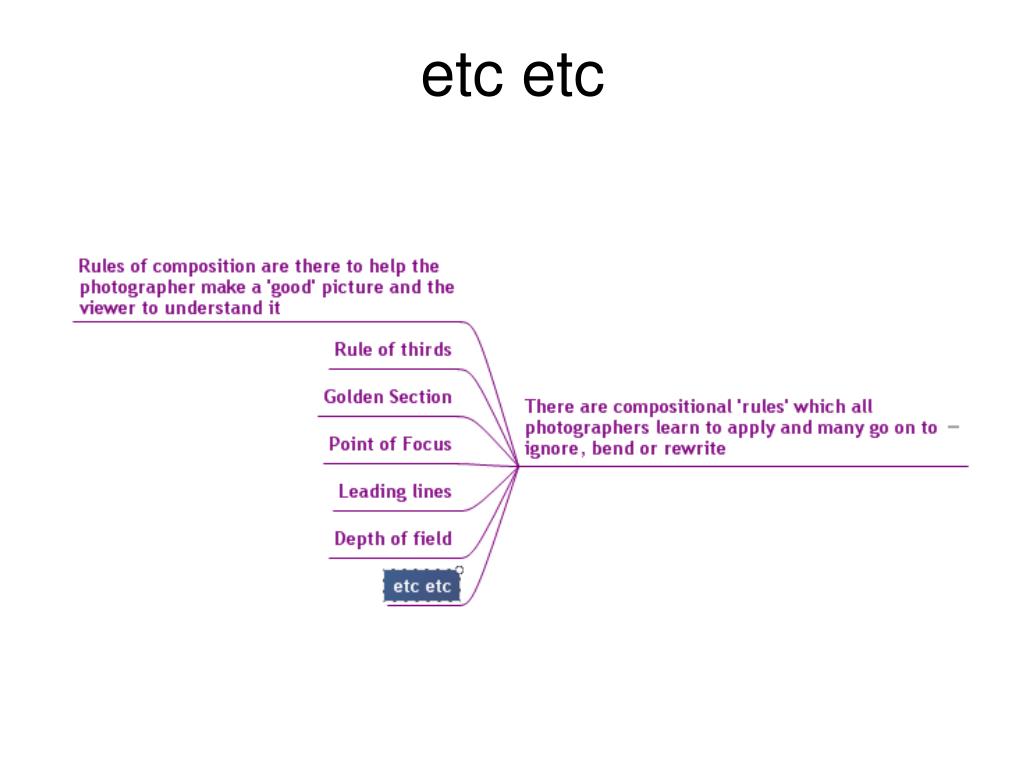 etc etc

Rules of composition are there to help the photographer make a 'good' picture and the viewer to understand it

Rule of thirds

Golden Section

Point of Focus

Leading lines

Depth of field

etc etc

There are compositional 'rules' which all photographers learn to apply and many go on to ignore, bend or rewrite